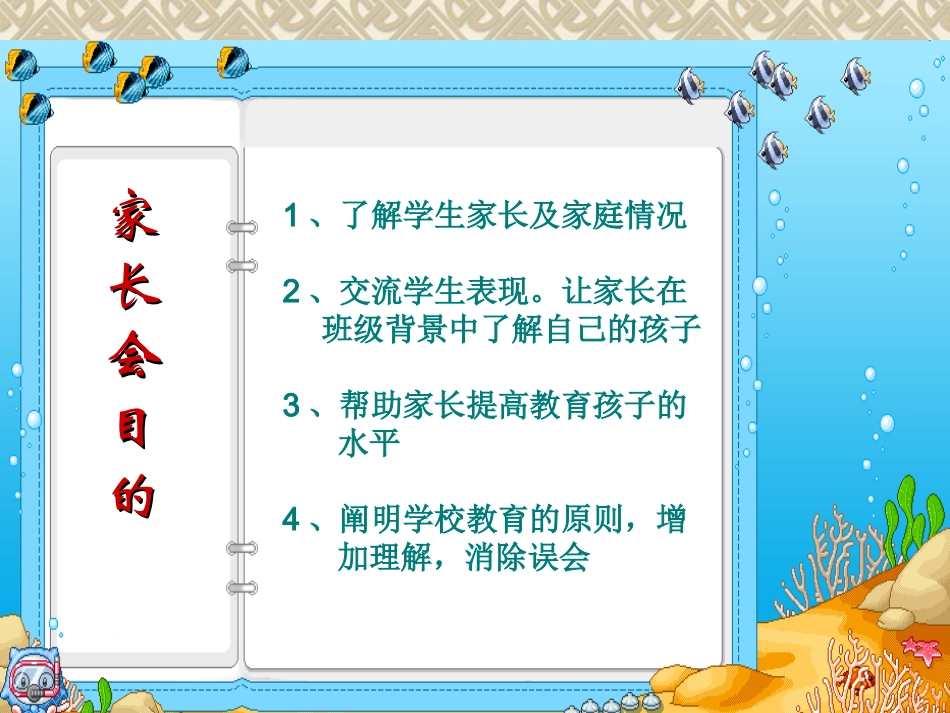 家长会目的

1、了解学生家长及家庭情况

2、交流学生表现。让家长在班级背景中了解自己的孩子

3、帮助家长提高教育孩子的水平

4、阐明学校教育的原则，增加理解，消除误会